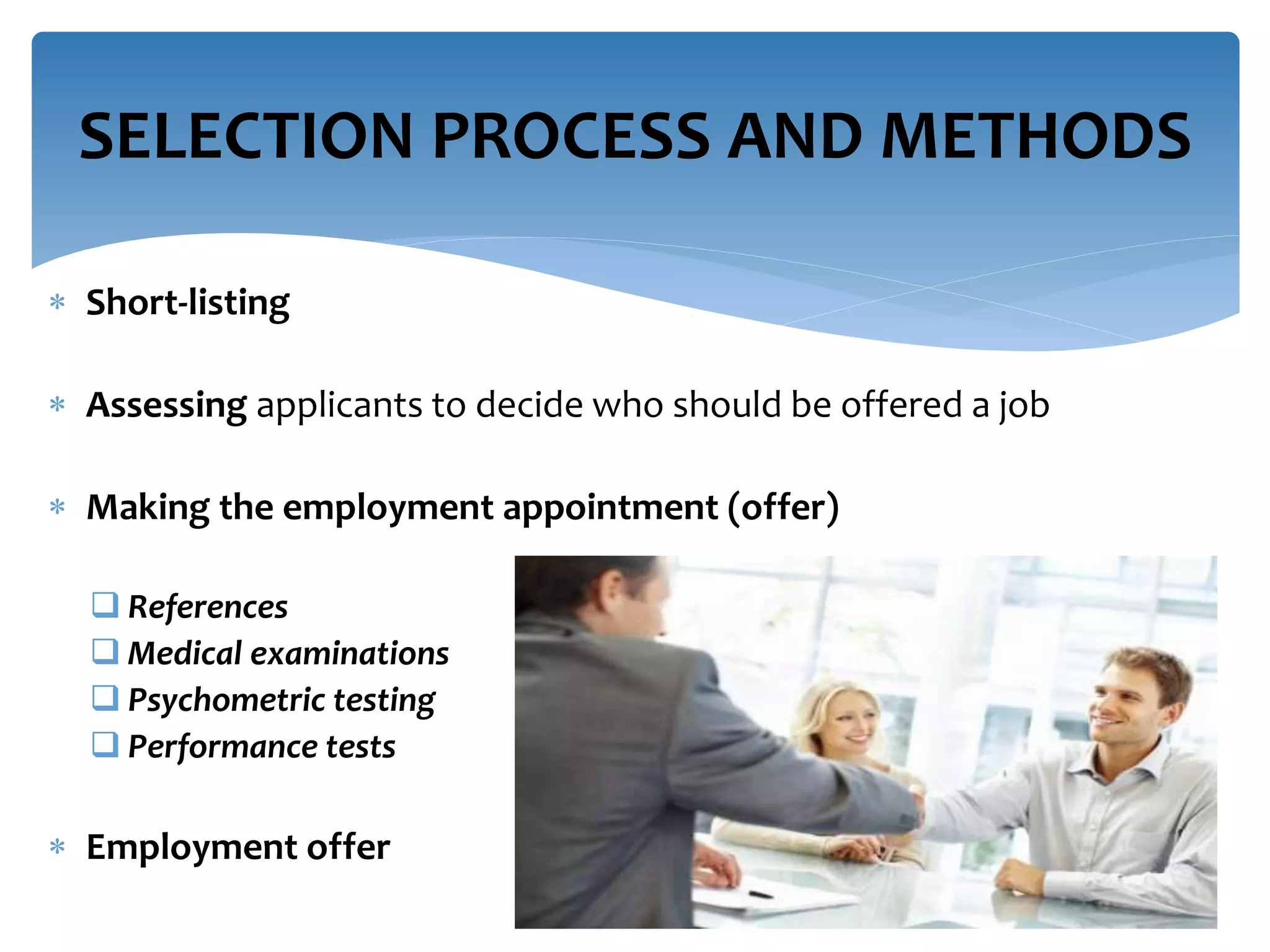 SELECTION PROCESS AND METHODS

* Short-listing

* Assessing applicants to decide who should be offered a job

* Making the employment appointment (offer)

❑ References
❑ Medical examinations
❑ Psychometric testing
❑ Performance tests

* Employment offer